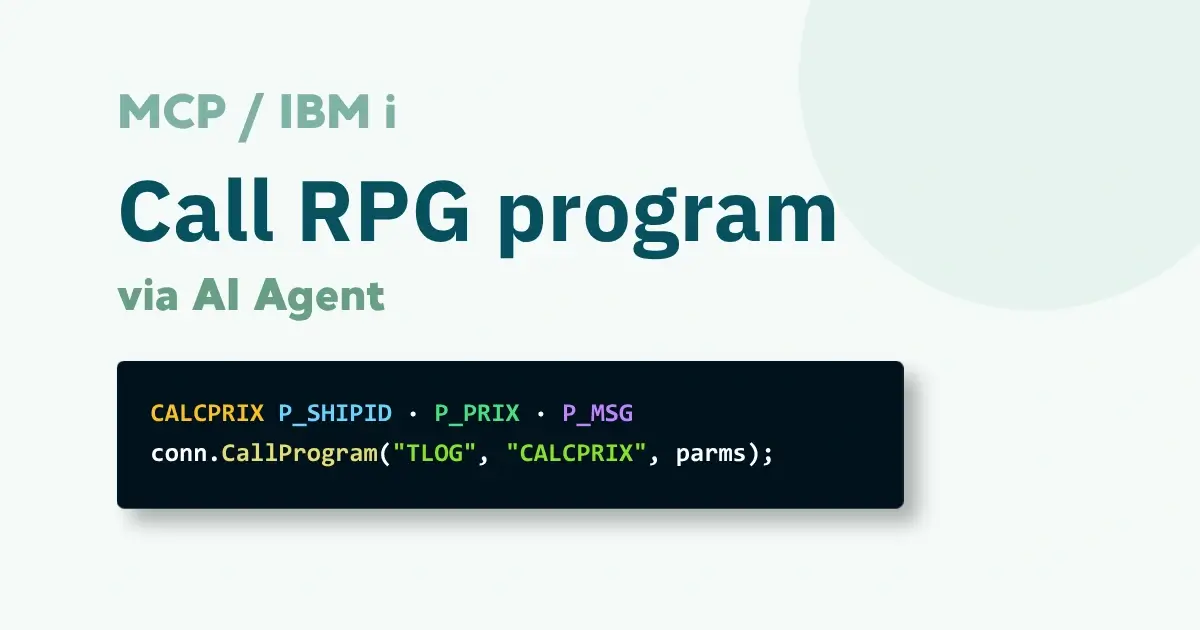 MCP / IBM i

Call RPG program

via AI Agent

CALCPRIX P_SHIPID · P_PRIX · P_MSG
conn.CallProgram("TLOG", "CALCPRIX", parms);